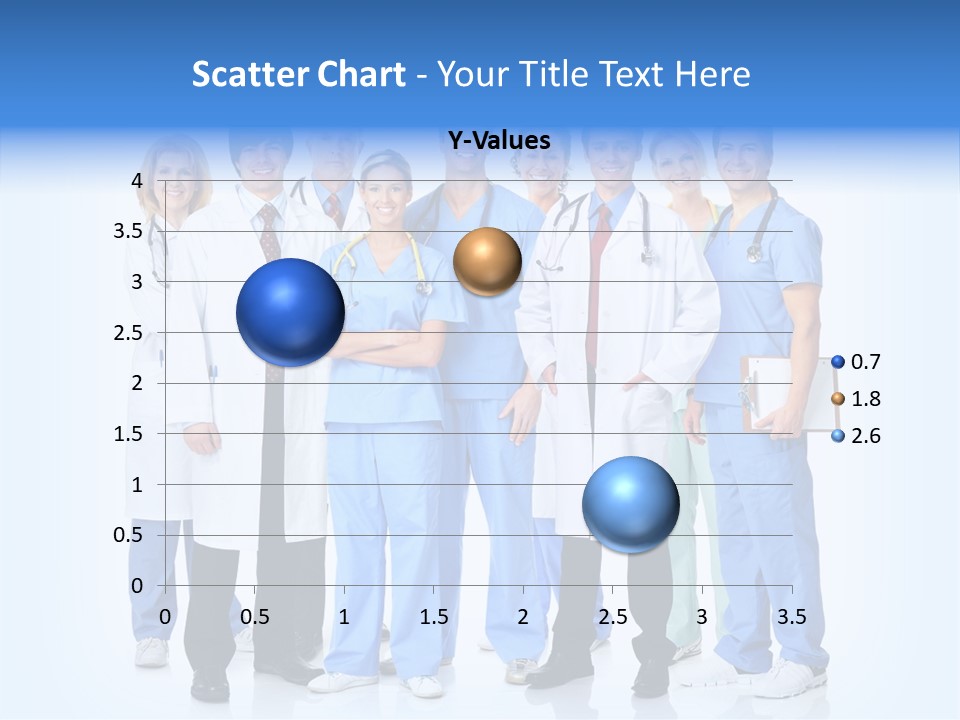 Scatter Chart - Your Title Text Here

Y-Values

4
3.5
3
2.5
2
1.5
1
0.5
0

0 0.5 1 1.5 2 2.5 3 3.5

0.7
1.8
2.6